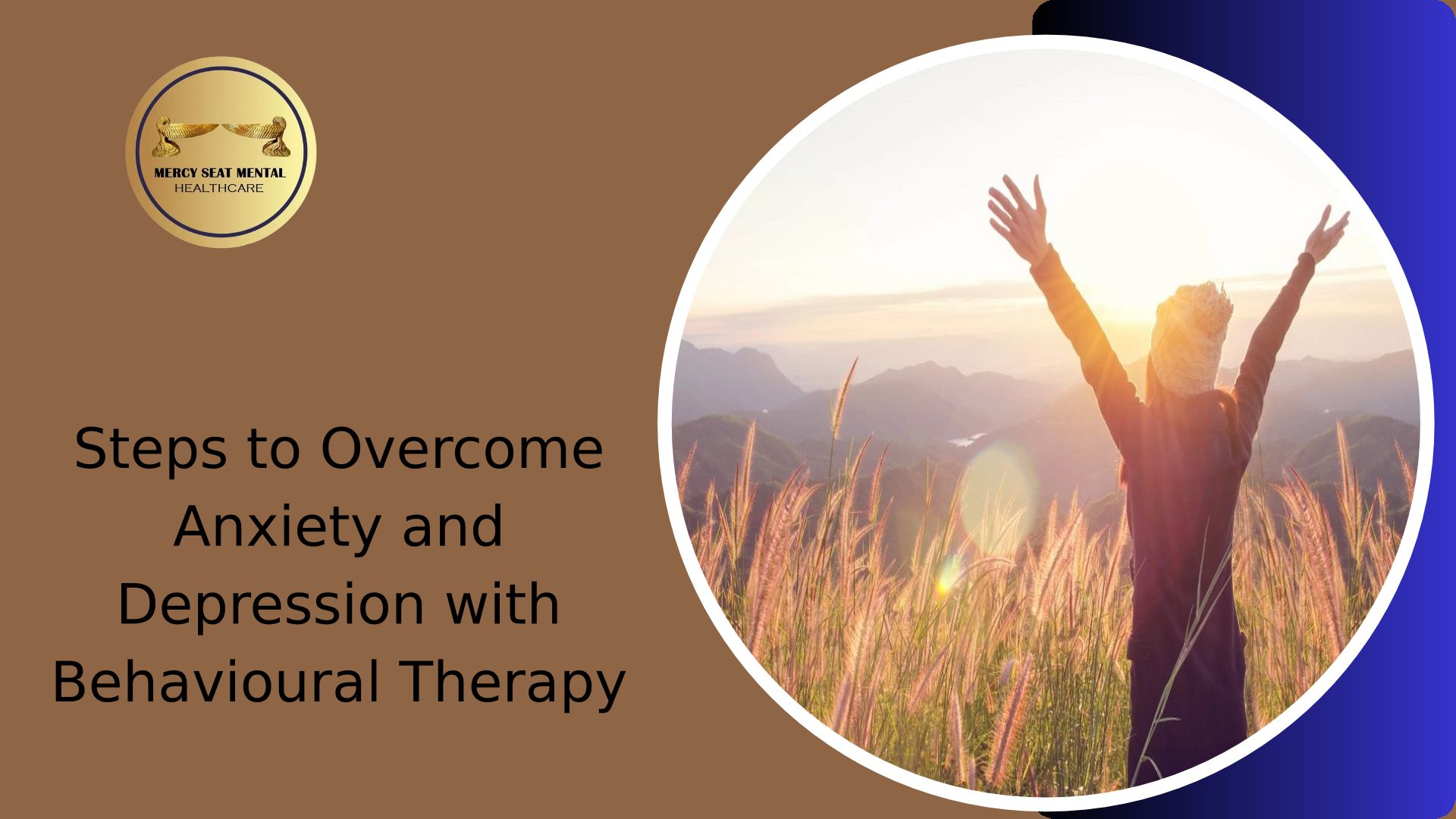 MERCY SEAT MENTAL
HEALTHCARE

Steps to Overcome Anxiety and Depression with Behavioural Therapy